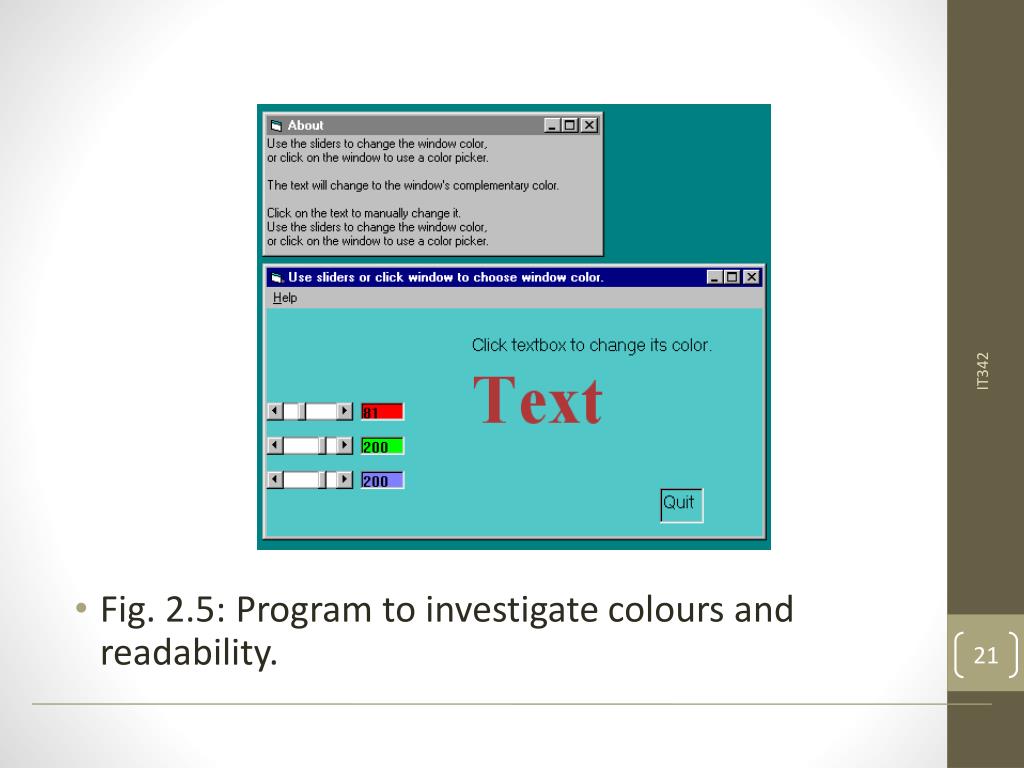 About

Use the sliders to change the window color, or click on the window to use a color picker.

The text will change to the window's complementary color.

Click on the text to manually change it.
Use the sliders to change the window color, or click on the window to use a color picker.

Use sliders or click window to choose window color.

Help

Click textbox to change its color.

Text

81

200

200

Quit

IT342

• Fig. 2.5: Program to investigate colours and readability.

21